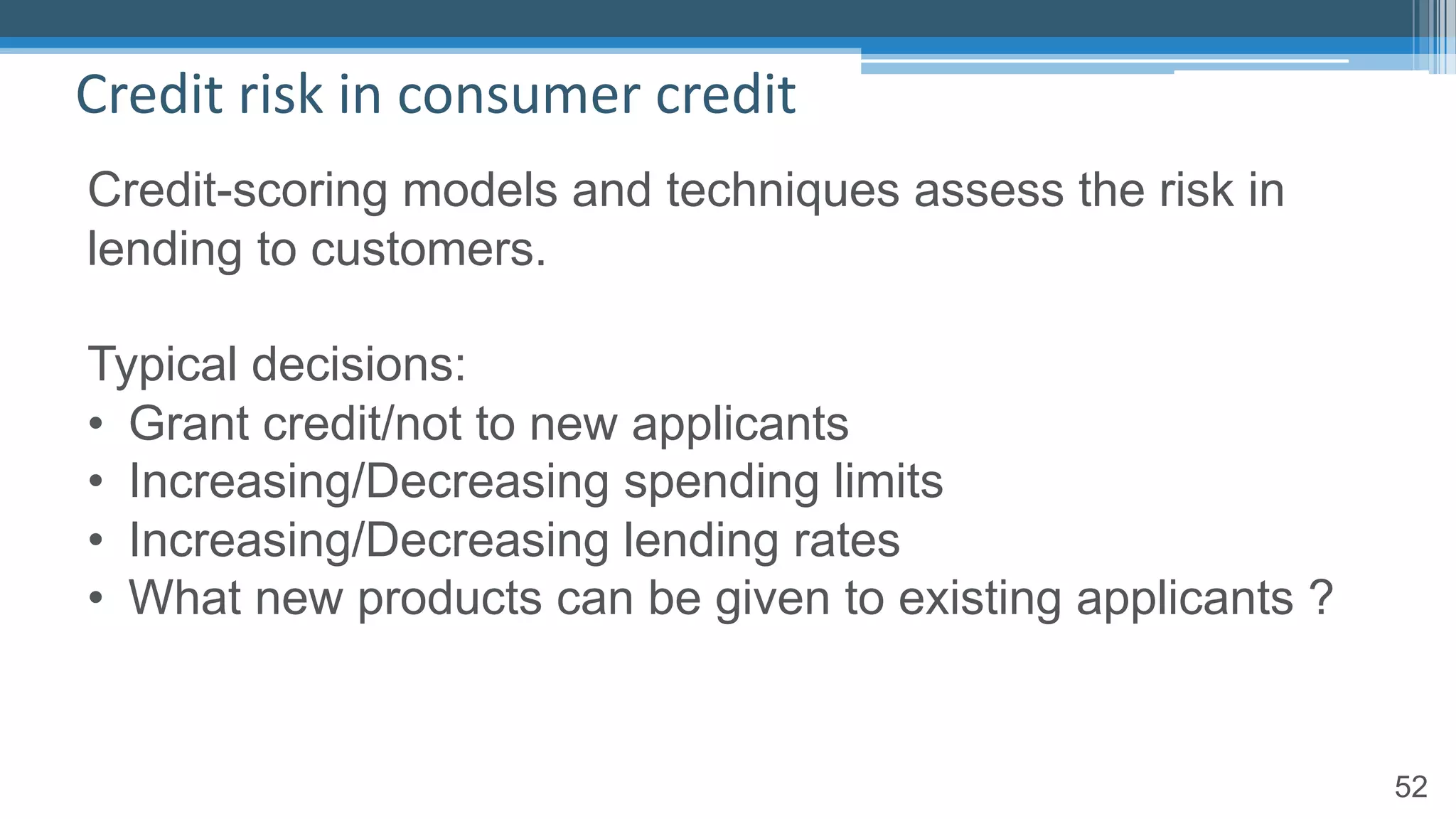 Credit risk in consumer credit

Credit-scoring models and techniques assess the risk in lending to customers.

Typical decisions:
• Grant credit/not to new applicants
• Increasing/Decreasing spending limits
• Increasing/Decreasing lending rates
• What new products can be given to existing applicants ?

52